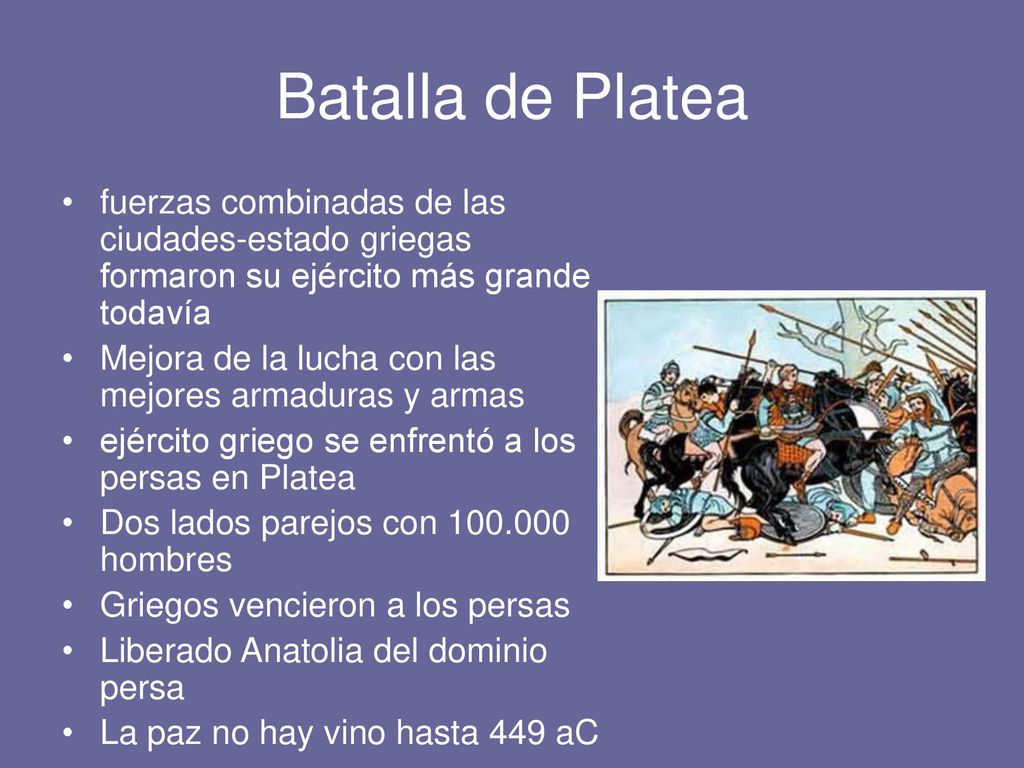 Batalla de Platea

• fuerzas combinadas de las ciudades-estado griegas formaron su ejército más grande todavía
• Mejora de la lucha con las mejores armaduras y armas
• ejército griego se enfrentó a los persas en Platea
• Dos lados parejos con 100.000 hombres
• Griegos vencieron a los persas
• Liberado Anatolia del dominio persa
• La paz no hay vino hasta 449 aC